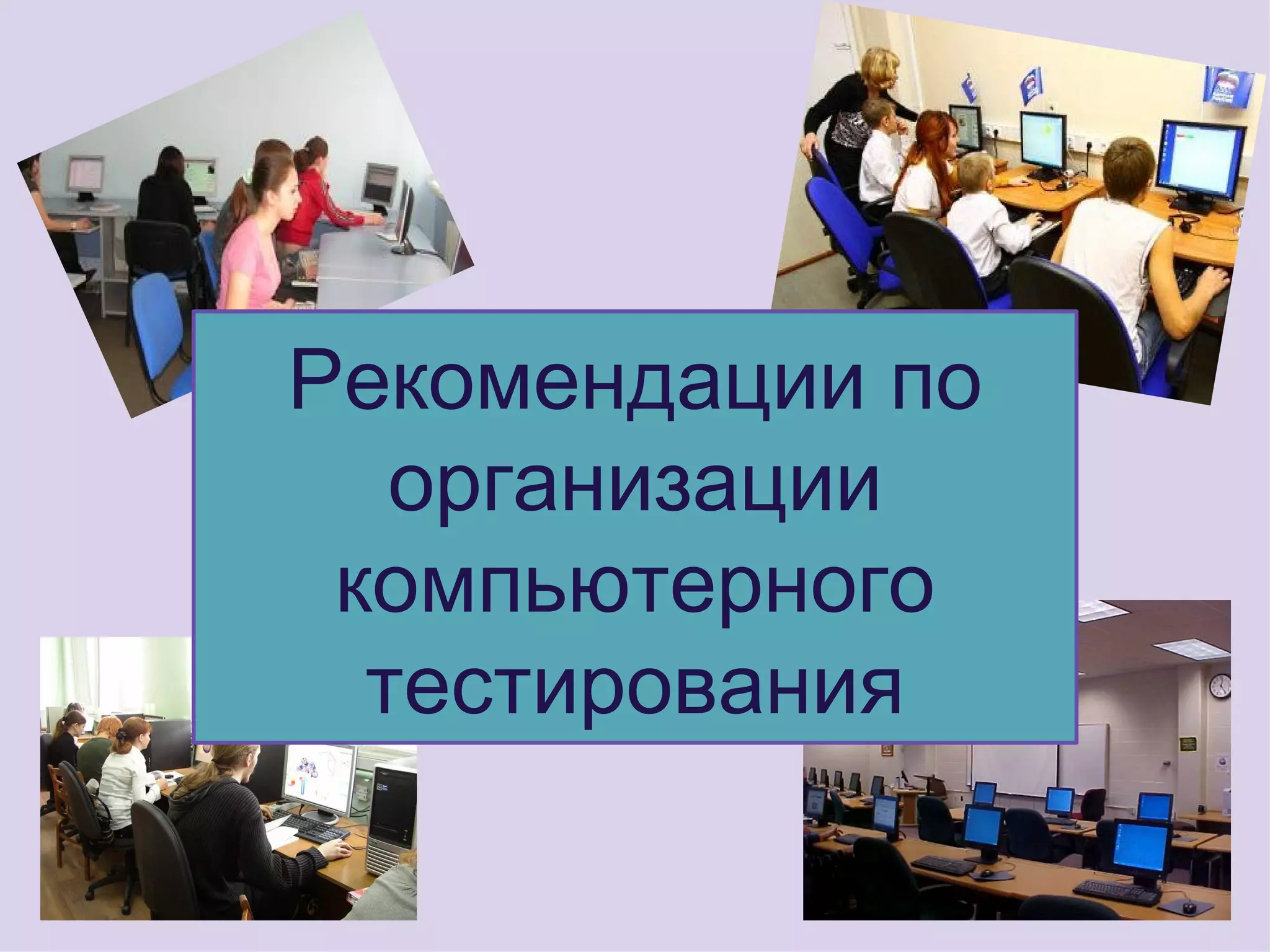 Рекомендации по организации компьютерного тестирования